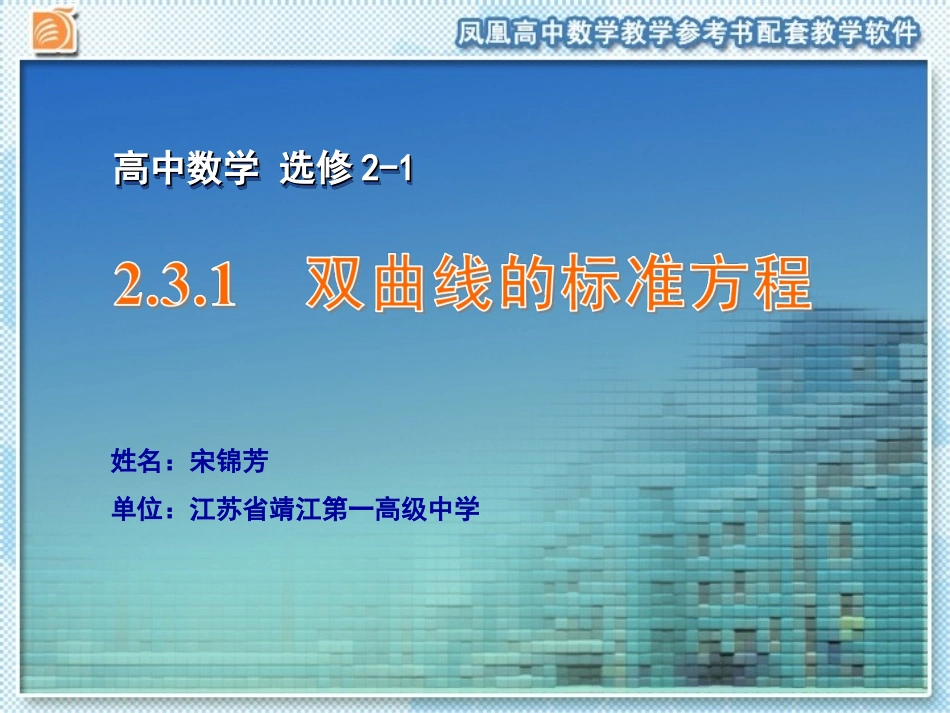 凤凰高中数学教学参考书配套教学软件

高中数学 选修 2-1

2.3.1 双曲线的标准方程

姓名：宋锦芳

单位：江苏省靖江第一高级中学